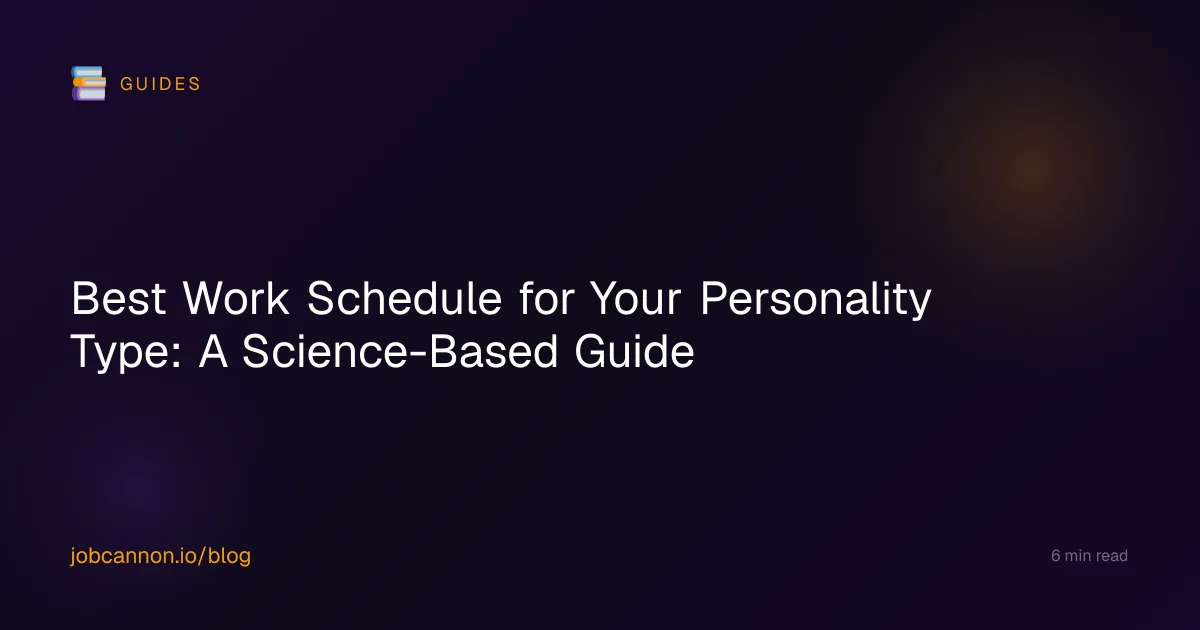 GUIDES

Best Work Schedule for Your Personality Type: A Science-Based Guide

jobcannon.io/blog

6 min read